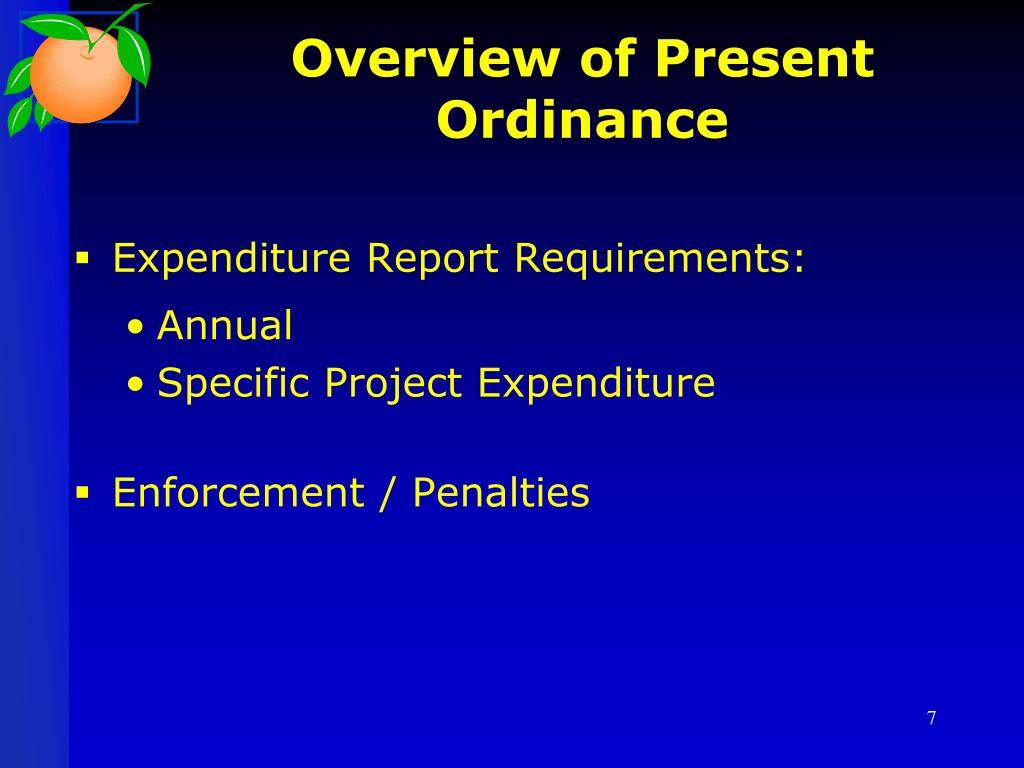 Overview of Present Ordinance

▪ Expenditure Report Requirements:
• Annual
• Specific Project Expenditure

▪ Enforcement / Penalties

7